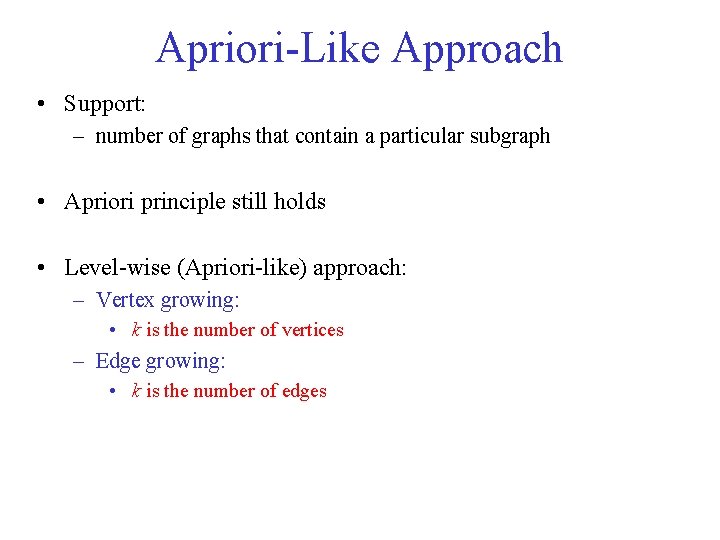 Apriori-Like Approach

• Support:
– number of graphs that contain a particular subgraph

• Apriori principle still holds

• Level-wise (Apriori-like) approach:
– Vertex growing:
• $k$ is the number of vertices
– Edge growing:
• $k$ is the number of edges